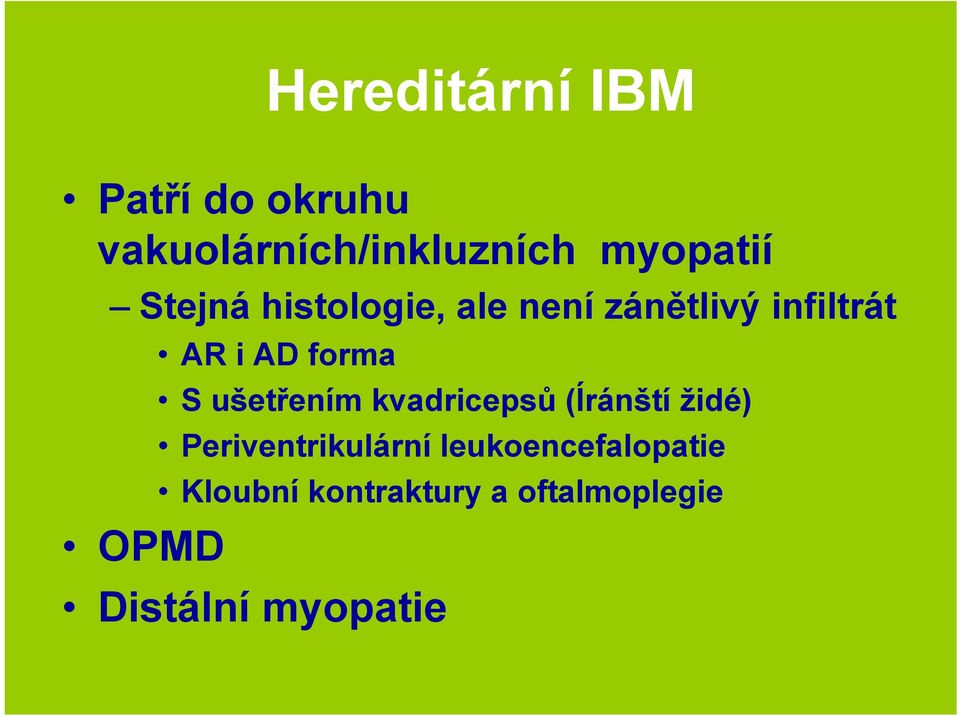 Hereditární IBM

• Patří do okruhu vakuolárních/inkluzních myopatií
– Stejná histologie, ale není zánětlivý infiltrát
• AR i AD forma
• S ušetřením kvadricepsů (Íránští židé)
• Periventrikulární leukoencefalopatie
• Kloubní kontraktury a oftalmoplegie
• OPMD
• Distální myopatie